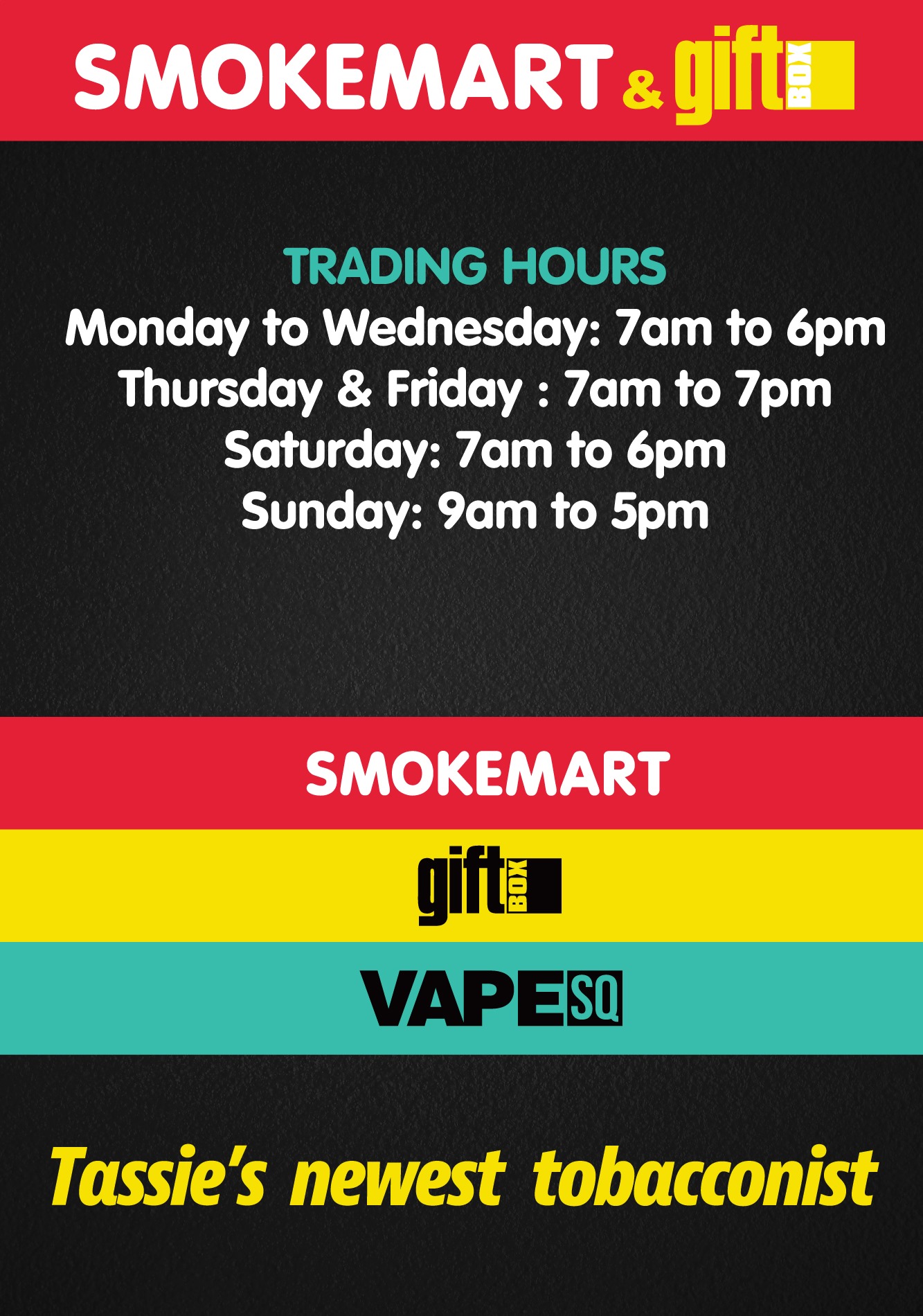 SMOKEMART & gift BOX

TRADING HOURS
Monday to Wednesday: 7am to 6pm
Thursday & Friday : 7am to 7pm
Saturday: 7am to 6pm
Sunday: 9am to 5pm

SMOKEMART

gift BOX

VAPE SQ

Tassie's newest tobacconist